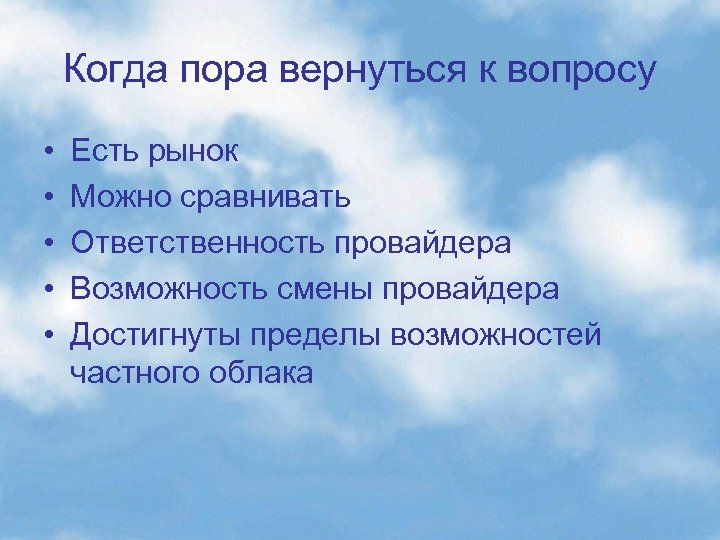 Когда пора вернуться к вопросу

• Есть рынок
• Можно сравнивать
• Ответственность провайдера
• Возможность смены провайдера
• Достигнуты пределы возможностей частного облака